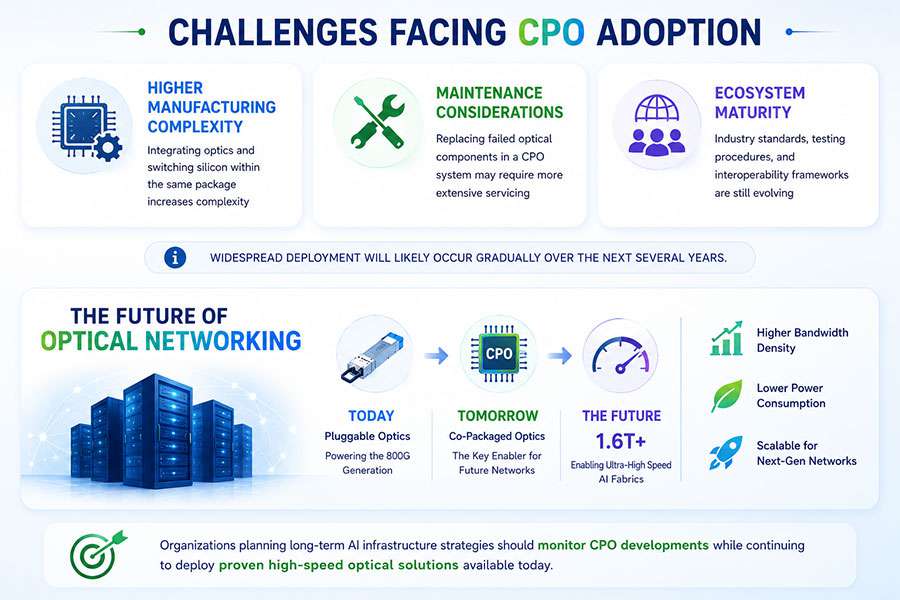 CHALLENGES FACING CPO ADOPTION

HIGHER MANUFACTURING COMPLEXITY

Integrating optics and switching silicon within the same package increases complexity

MAINTENANCE CONSIDERATIONS

Replacing failed optical components in a CPO system may require more extensive servicing

ECOSYSTEM MATURITY

Industry standards, testing procedures, and interoperability frameworks are still evolving

WIDESPREAD DEPLOYMENT WILL LIKELY OCCUR GRADUALLY OVER THE NEXT SEVERAL YEARS.

THE FUTURE OF OPTICAL NETWORKING

CPO

TODAY
Pluggable Optics
Powering the 800G Generation

TOMORROW
Co-Packaged Optics
The Key Enabler for Future Networks

THE FUTURE
1.6T+
Enabling Ultra-High Speed AI Fabrics

Higher Bandwidth Density

Lower Power Consumption

Scalable for Next-Gen Networks

Organizations planning long-term AI infrastructure strategies should monitor CPO developments while continuing to deploy proven high-speed optical solutions available today.